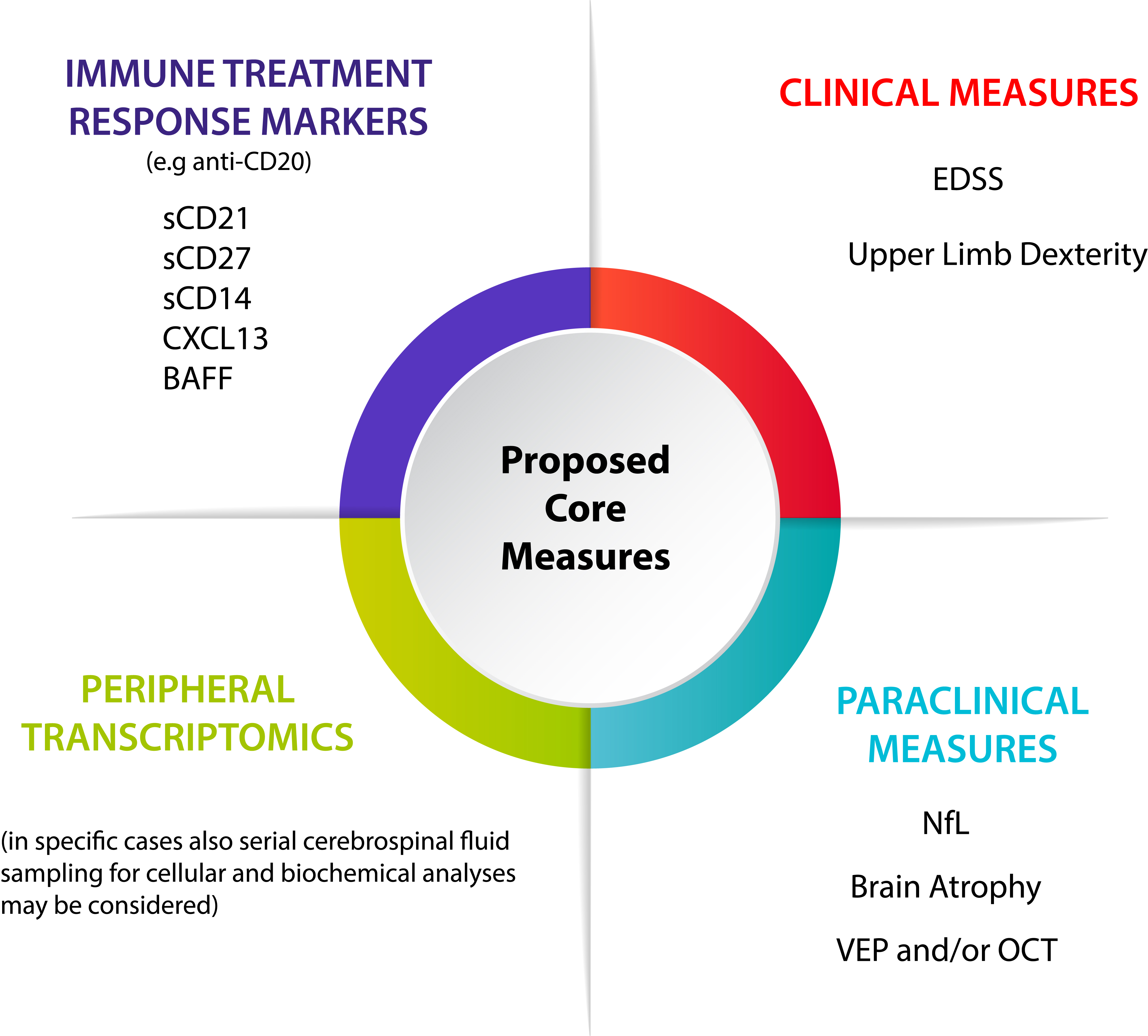 IMMUNE TREATMENT RESPONSE MARKERS
(e.g anti-CD20)

sCD21
sCD27
sCD14
CXCL13
BAFF

CLINICAL MEASURES

EDSS

Upper Limb Dexterity

Proposed Core Measures

PERIPHERAL TRANSCRIPTOMICS

(in specific cases also serial cerebrospinal fluid sampling for cellular and biochemical analyses may be considered)

PARACLINICAL MEASURES

NfL

Brain Atrophy

VEP and/or OCT